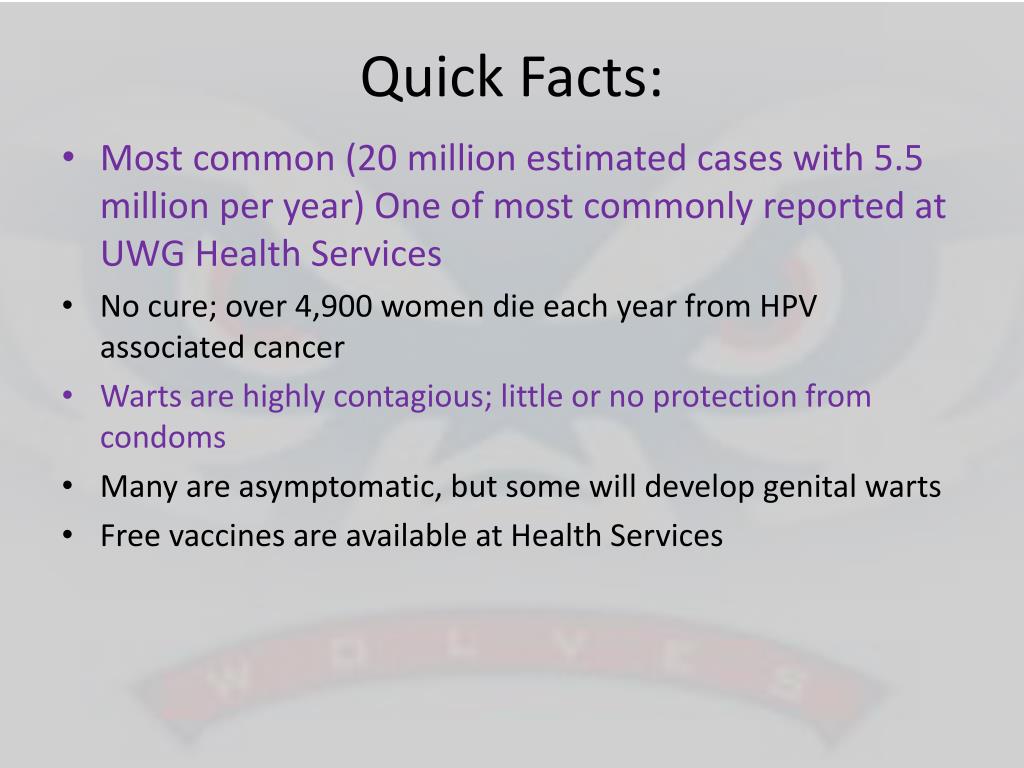 Quick Facts:

• Most common (20 million estimated cases with 5.5 million per year) One of most commonly reported at UWG Health Services
• No cure; over 4,900 women die each year from HPV associated cancer
• Warts are highly contagious; little or no protection from condoms
• Many are asymptomatic, but some will develop genital warts
• Free vaccines are available at Health Services

WOLVES